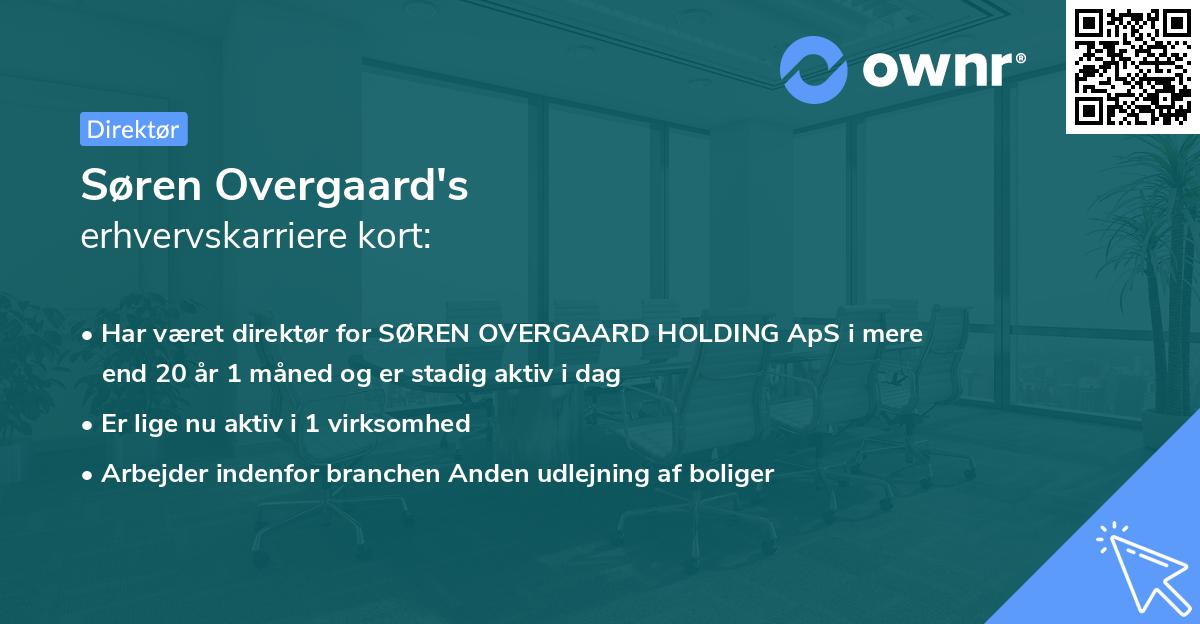 ownr®

Direktør

Søren Overgaard's
erhvervskarriere kort:

• Har været direktør for SØREN OVERGAARD HOLDING ApS i mere end 20 år 1 måned og er stadig aktiv i dag

• Er lige nu aktiv i 1 virksomhed

• Arbejder indenfor branchen Anden udlejning af boliger